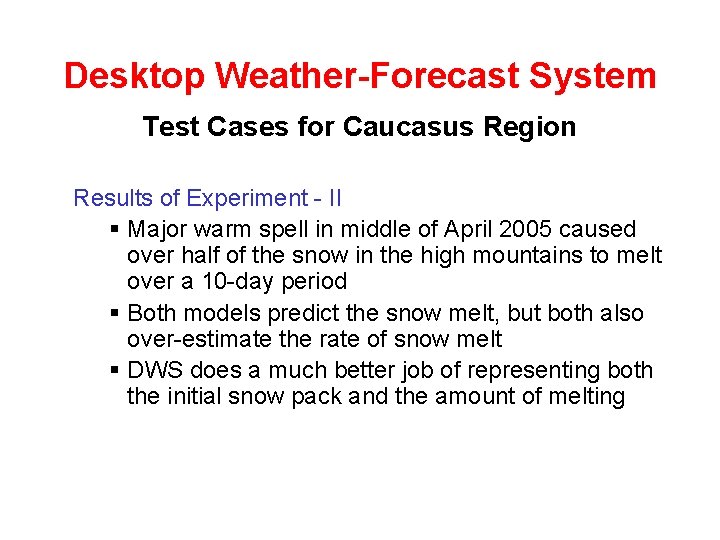 Desktop Weather-Forecast System

Test Cases for Caucasus Region

Results of Experiment - II

▪ Major warm spell in middle of April 2005 caused over half of the snow in the high mountains to melt over a 10-day period

▪ Both models predict the snow melt, but both also over-estimate the rate of snow melt

▪ DWS does a much better job of representing both the initial snow pack and the amount of melting